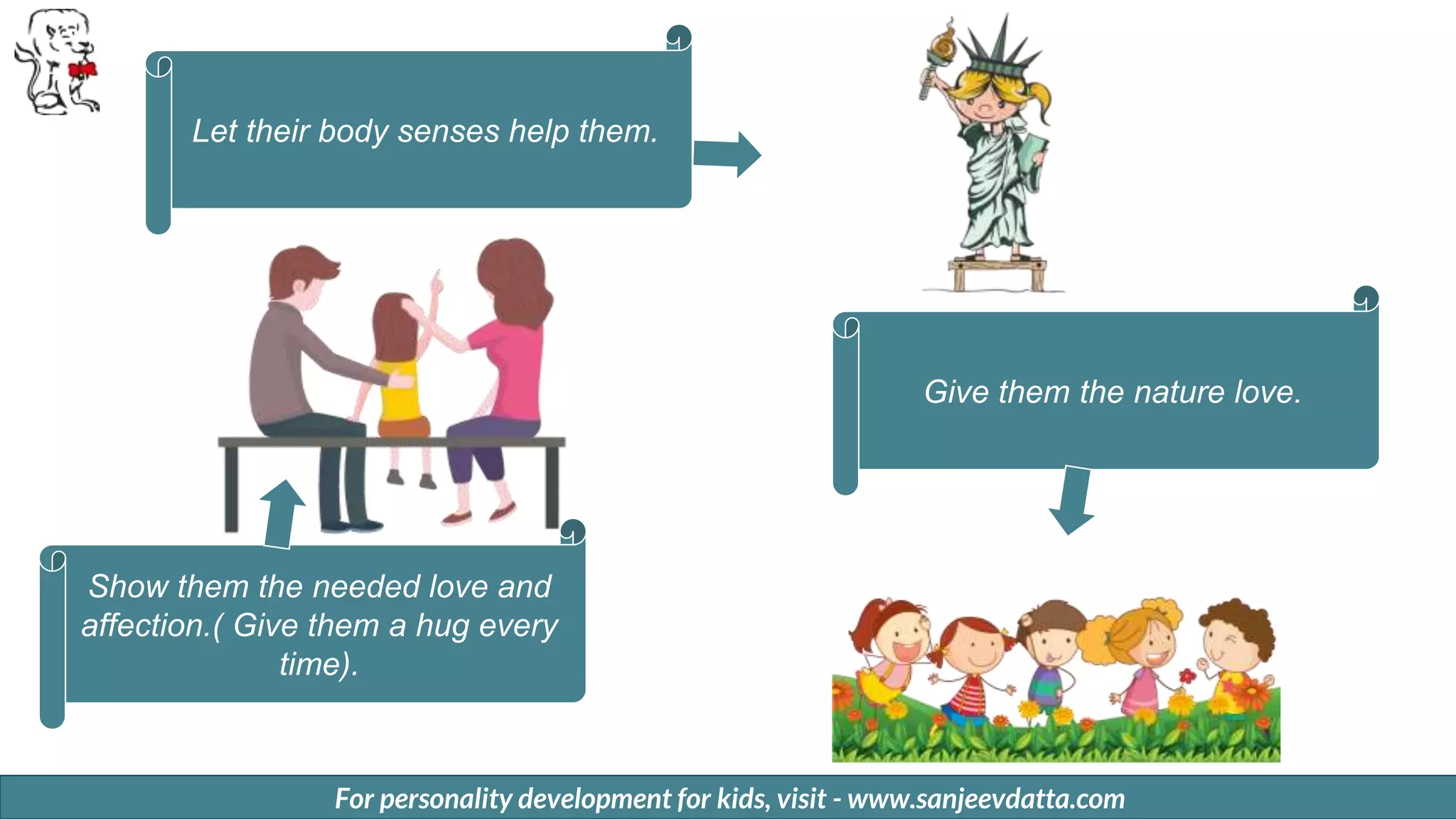 Let their body senses help them.

Give them the nature love.

Show them the needed love and affection.( Give them a hug every time).

For personality development for kids, visit - www.sanjeevdatta.com